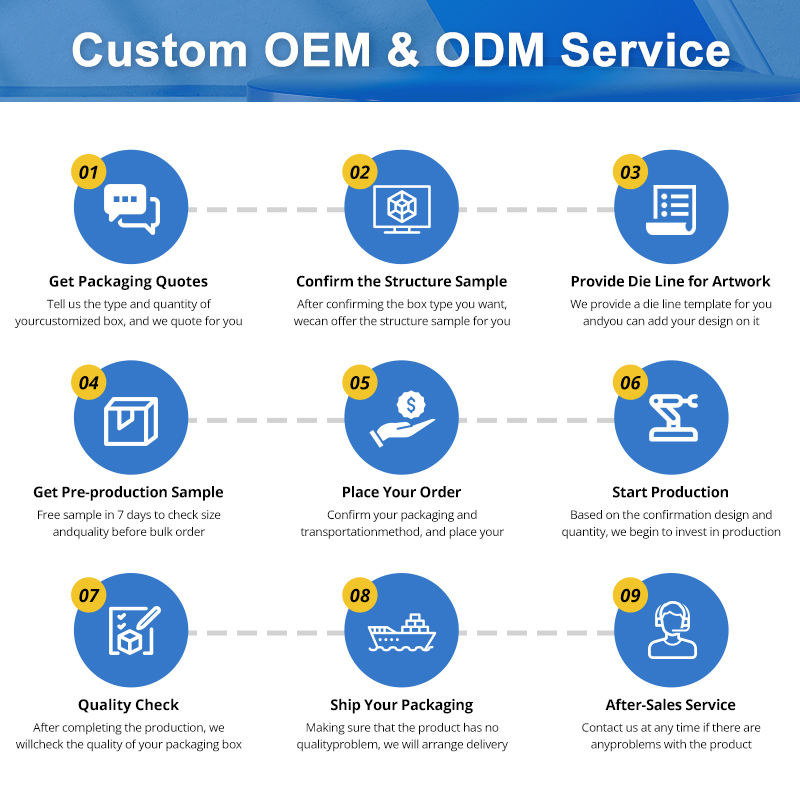 Custom OEM & ODM Service

01

Get Packaging Quotes

Tell us the type and quantity of yourcustomized box, and we quote for you

02

Confirm the Structure Sample

After confirming the box type you want, wecan offer the structure sample for you

03

Provide Die Line for Artwork

We provide a die line template for you andyou can add your design on it

04

Get Pre-production Sample

Free sample in 7 days to check size andquality before bulk order

05

Place Your Order

Confirm your packaging and transportationmethod, and place your

06

Start Production

Based on the confirmation design and quantity, we begin to invest in production

07

Quality Check

After completing the production, we willcheck the quality of your packaging box

08

Ship Your Packaging

Making sure that the product has no qualityproblem, we will arrange delivery

09

After-Sales Service

Contact us at any time if there are anyproblems with the product